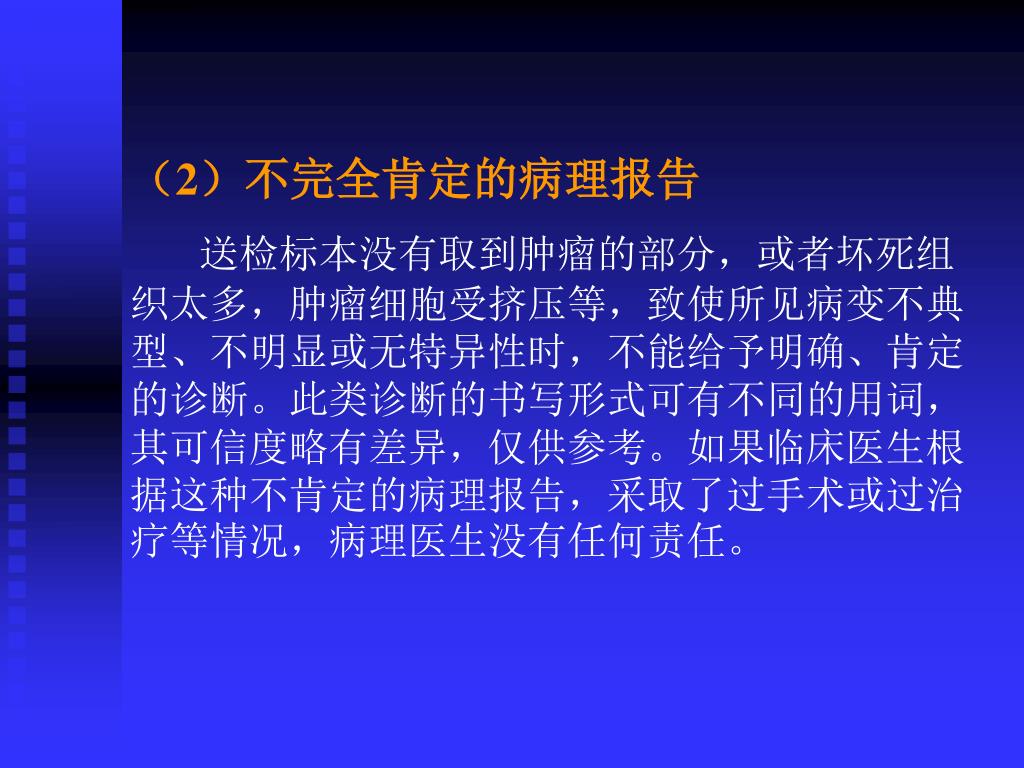 （2）不完全肯定的病理报告

送检标本没有取到肿瘤的部分，或者坏死组织太多，肿瘤细胞受挤压等，致使所见病变不典型、不明显或无特异性时，不能给予明确、肯定的诊断。此类诊断的书写形式可有不同的用词，其可信度略有差异，仅供参考。如果临床医生根据这种不肯定的病理报告，采取了过手术或过治疗等情况，病理医生没有任何责任。